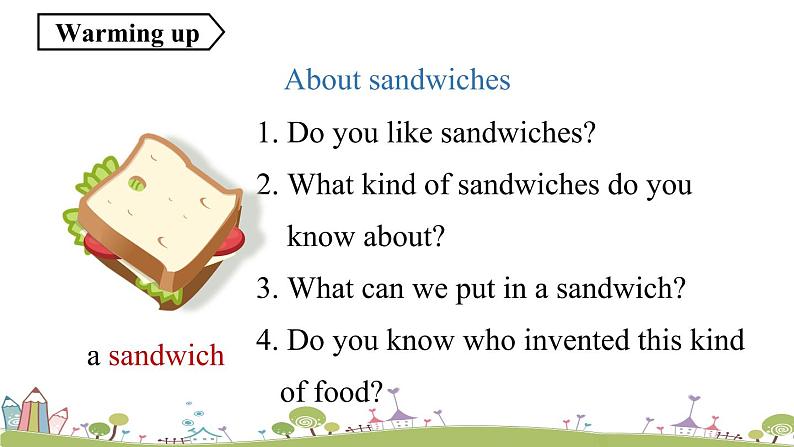 Warming up

About sandwiches

1. Do you like sandwiches?

2. What kind of sandwiches do you know about?

3. What can we put in a sandwich?

4. Do you know who invented this kind of food?

a sandwich